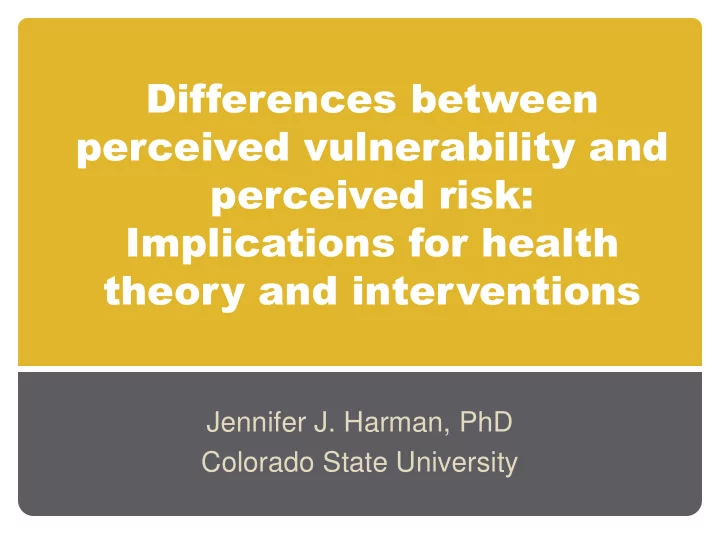 Differences between perceived vulnerability and perceived risk: Implications for health theory and interventions

Jennifer J. Harman, PhD
Colorado State University